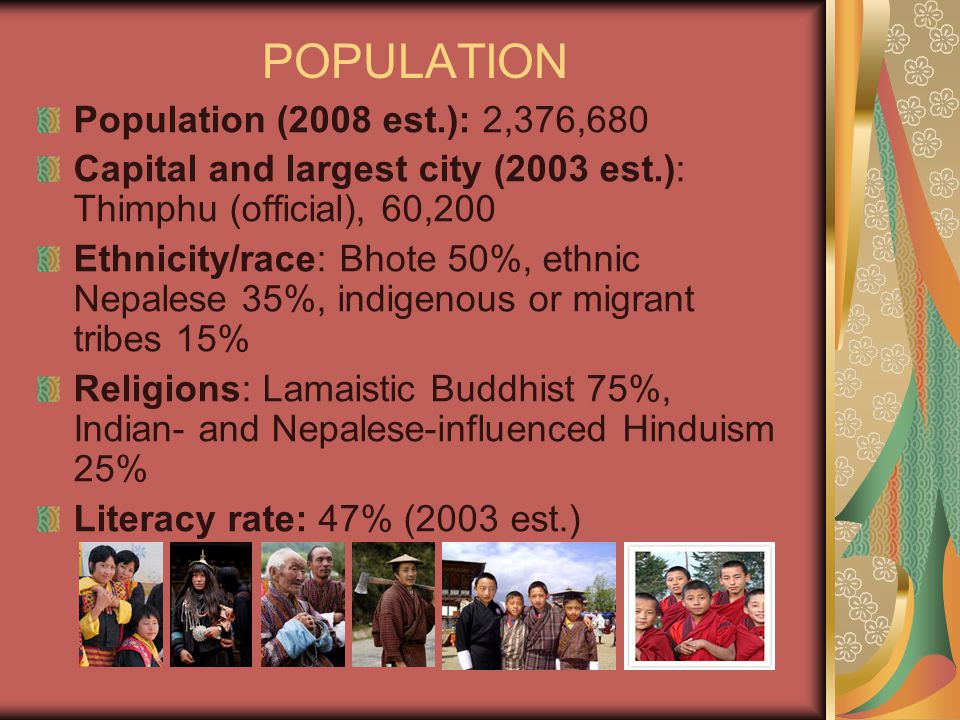 POPULATION

Population (2008 est.): 2,376,680

Capital and largest city (2003 est.): Thimphu (official), 60,200

Ethnicity/race: Bhote 50%, ethnic Nepalese 35%, indigenous or migrant tribes 15%

Religions: Lamaistic Buddhist 75%, Indian- and Nepalese-influenced Hinduism 25%

Literacy rate: 47% (2003 est.)